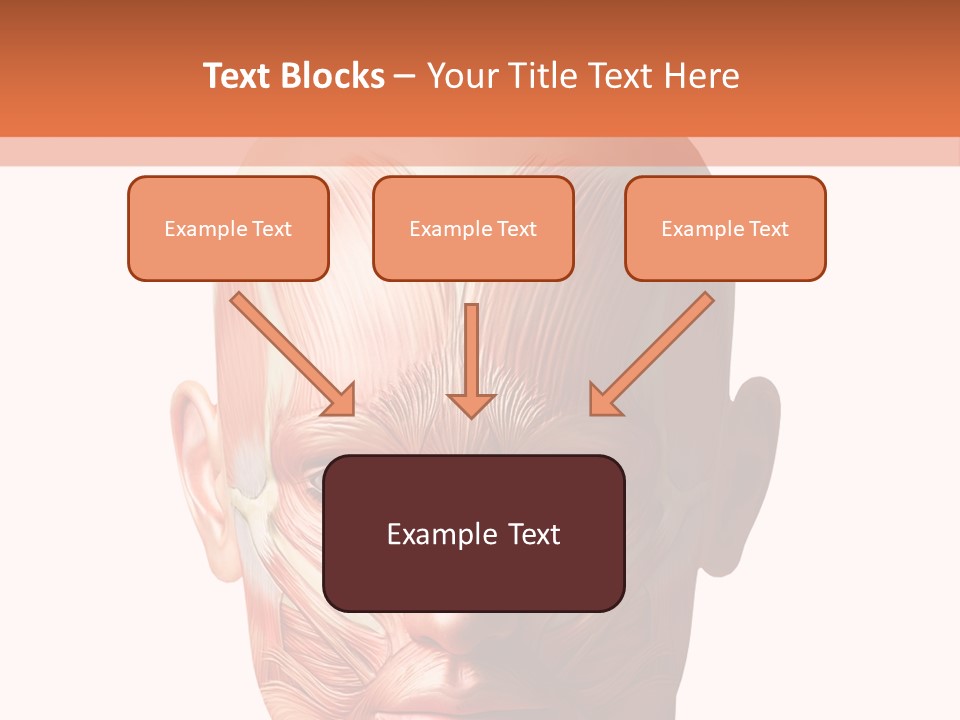 Text Blocks – Your Title Text Here

Example Text

Example Text

Example Text

Example Text